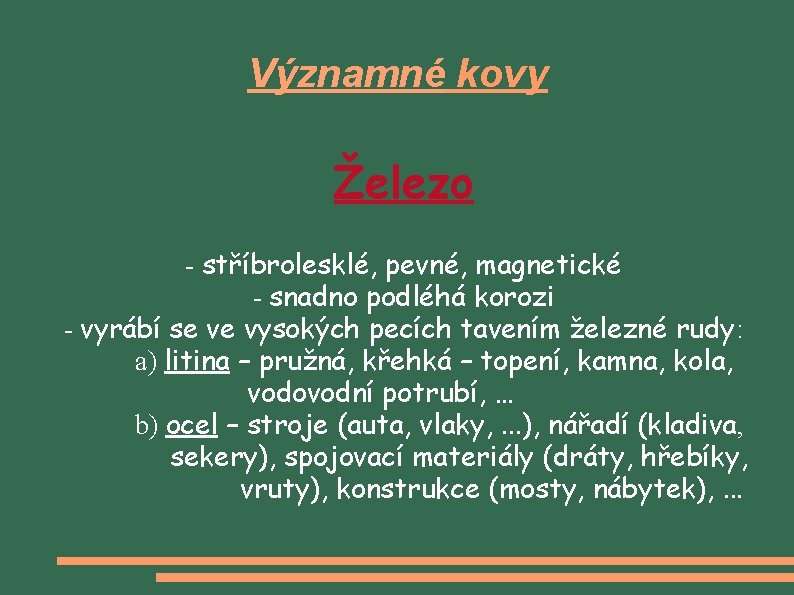 Významné kovy

Železo

- stříbrolesklé, pevné, magnetické
- snadno podléhá korozi
- vyrábí se ve vysokých pecích tavením železné rudy:
a) litina – pružná, křehká – topení, kamna, kola, vodovodní potrubí, ...
b) ocel – stroje (auta, vlaky, ...), nářadí (kladiva, sekery), spojovací materiály (dráty, hřebíky, vruty), konstrukce (mosty, nábytek), ...